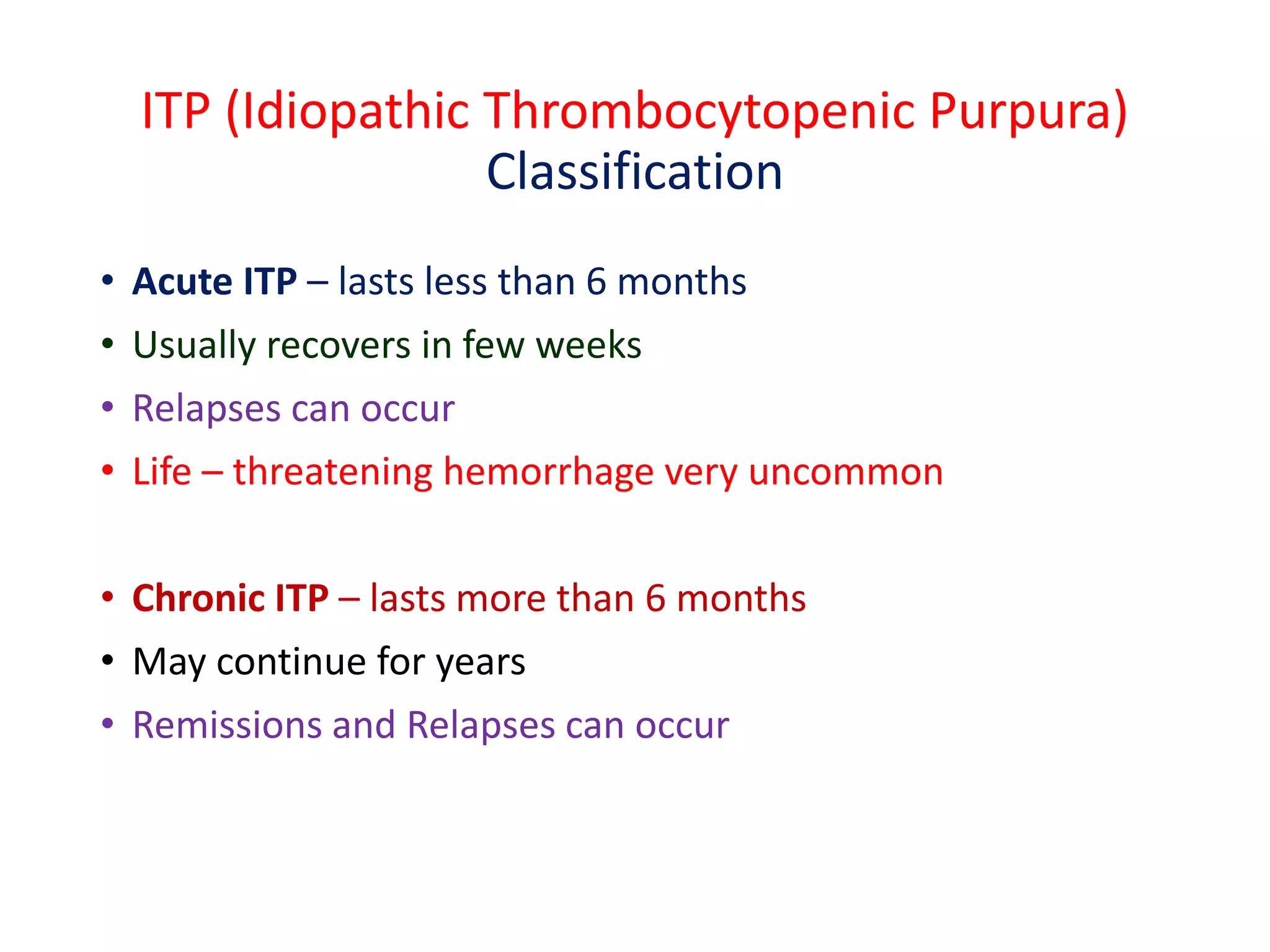 ITP (Idiopathic Thrombocytopenic Purpura) Classification

• Acute ITP – lasts less than 6 months
• Usually recovers in few weeks
• Relapses can occur
• Life – threatening hemorrhage very uncommon

• Chronic ITP – lasts more than 6 months
• May continue for years
• Remissions and Relapses can occur